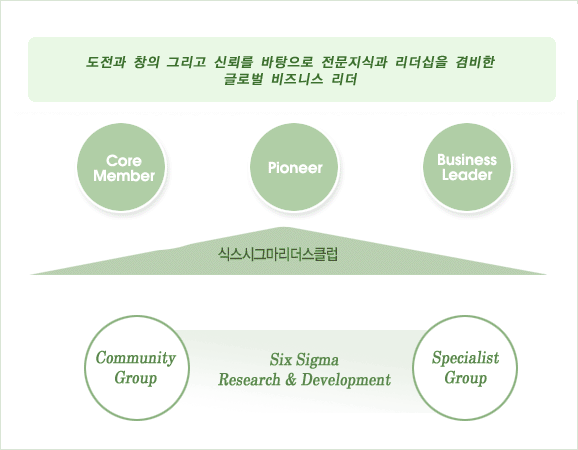 도전과 창의 그리고 신뢰를 바탕으로 전문지식과 리더십을 겸비한 글로벌 비즈니스 리더

Core Member

Pioneer

Business Leader

식스시그마리더스클럽

Community Group

Six Sigma Research & Development

Specialist Group